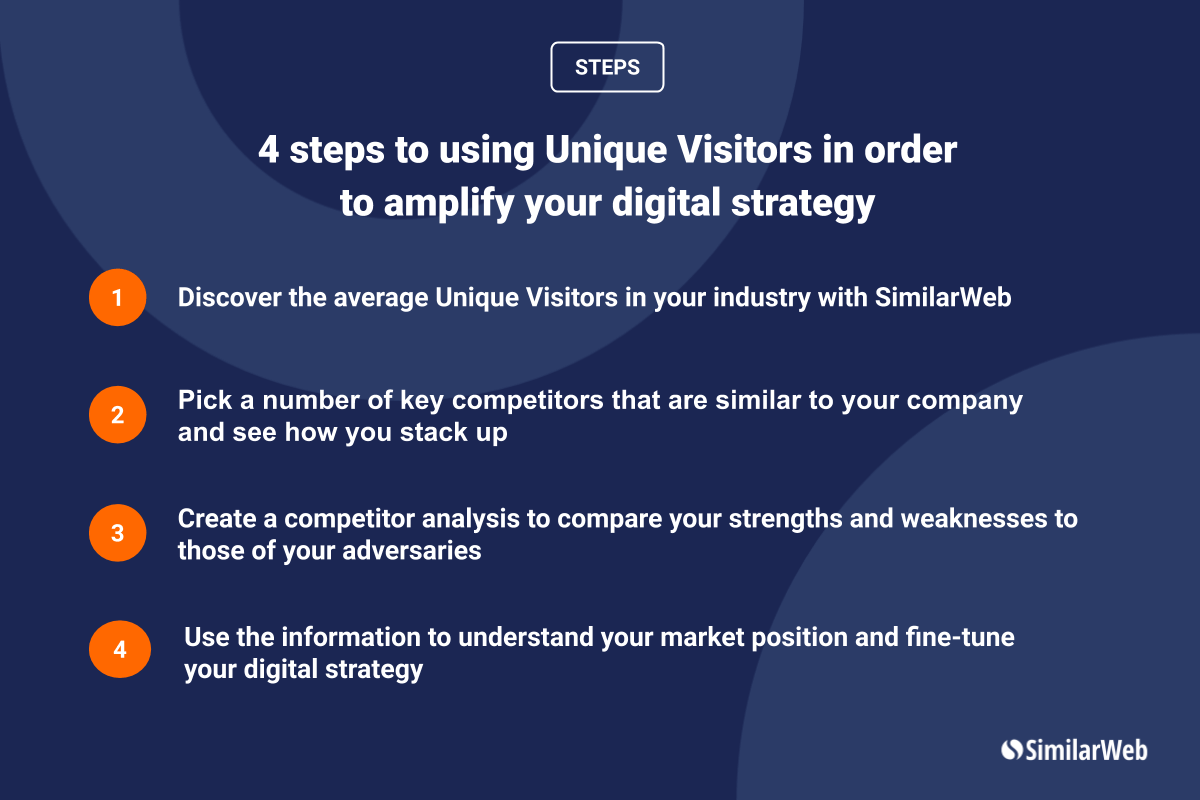 STEPS

4 steps to using Unique Visitors in order to amplify your digital strategy

1 Discover the average Unique Visitors in your industry with SimilarWeb

2 Pick a number of key competitors that are similar to your company and see how you stack up

3 Create a competitor analysis to compare your strengths and weaknesses to those of your adversaries

4 Use the information to understand your market position and fine-tune your digital strategy

SimilarWeb